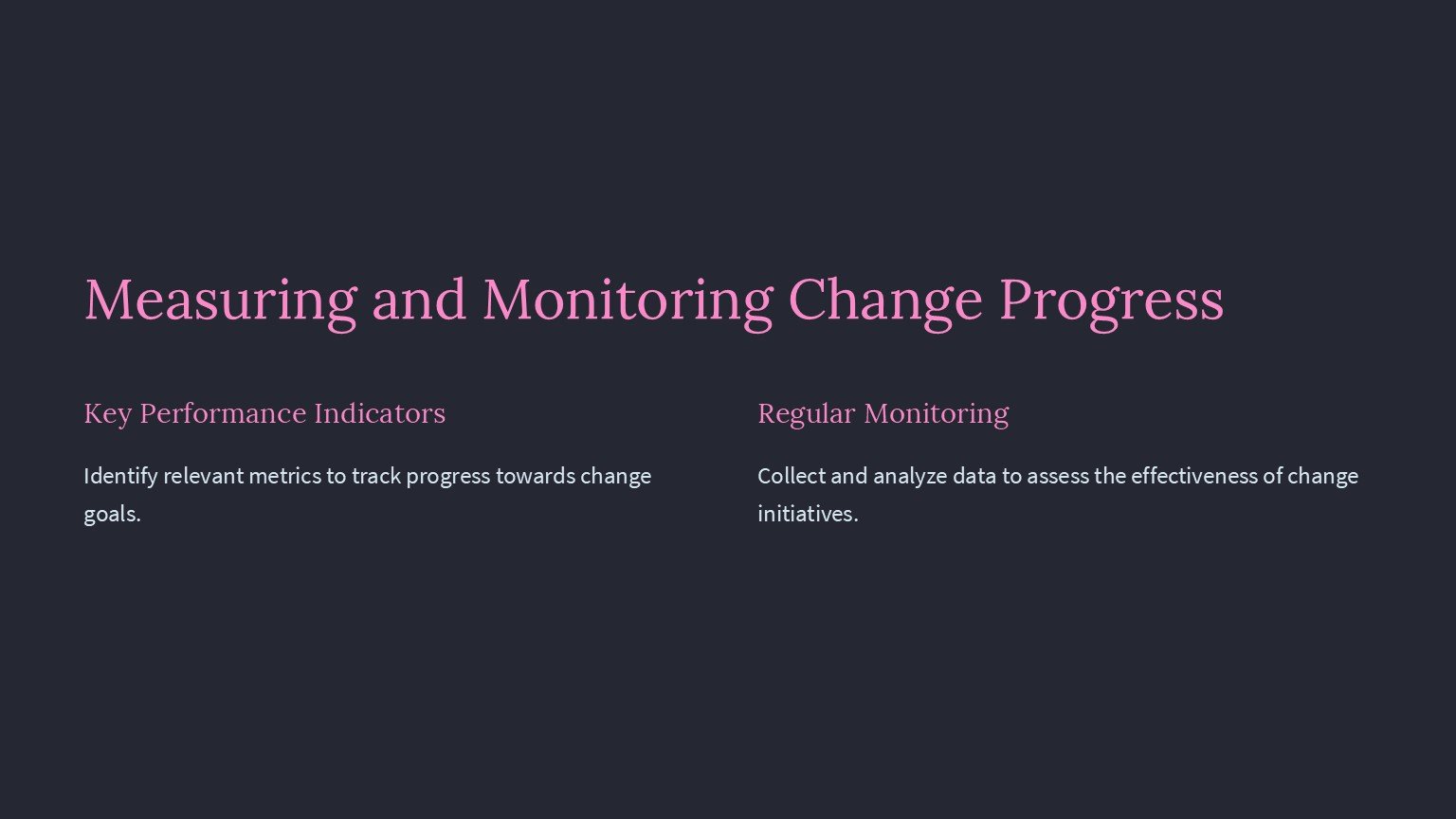 Measuring and Monitoring Change Progress

Key Performance Indicators

Identify relevant metrics to track progress towards change goals.

Regular Monitoring

Collect and analyze data to assess the effectiveness of change initiatives.